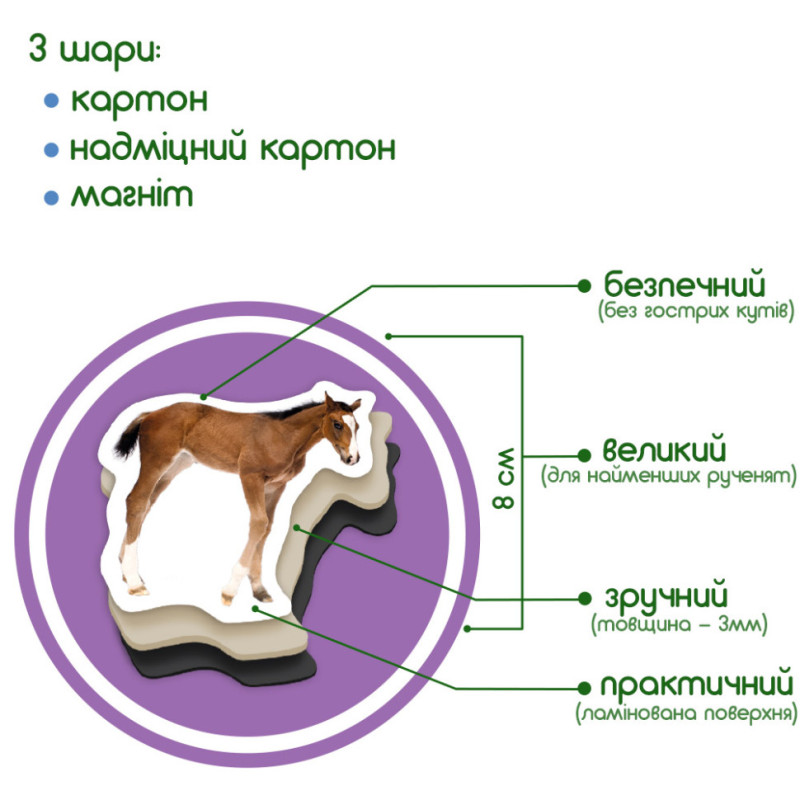 3 шари:
• картон
• надміцний картон
• магніт

безпечний
(без гострих кутів)

8 см

великий
(для найменших рученят)

зручний
(товщина – 3мм)

практичний
(ламінована поверхня)